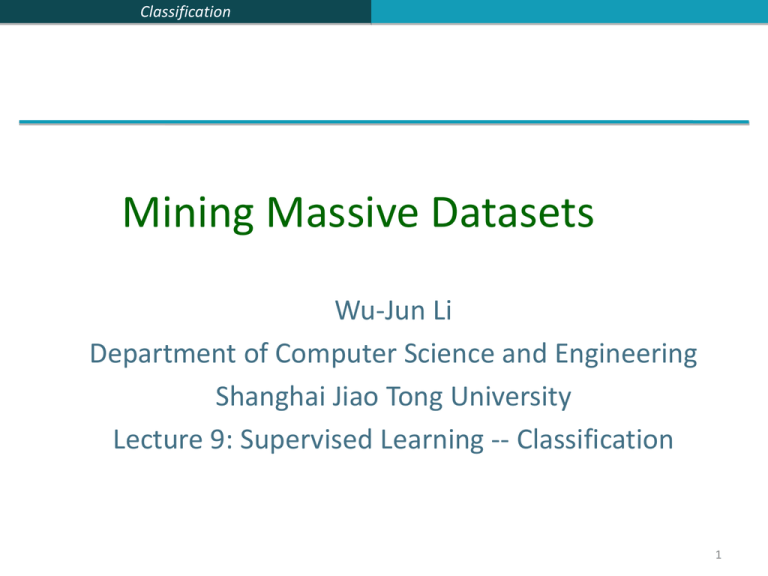 Classification

Mining Massive Datasets

Wu-Jun Li
Department of Computer Science and Engineering
Shanghai Jiao Tong University
Lecture 9: Supervised Learning -- Classification

1